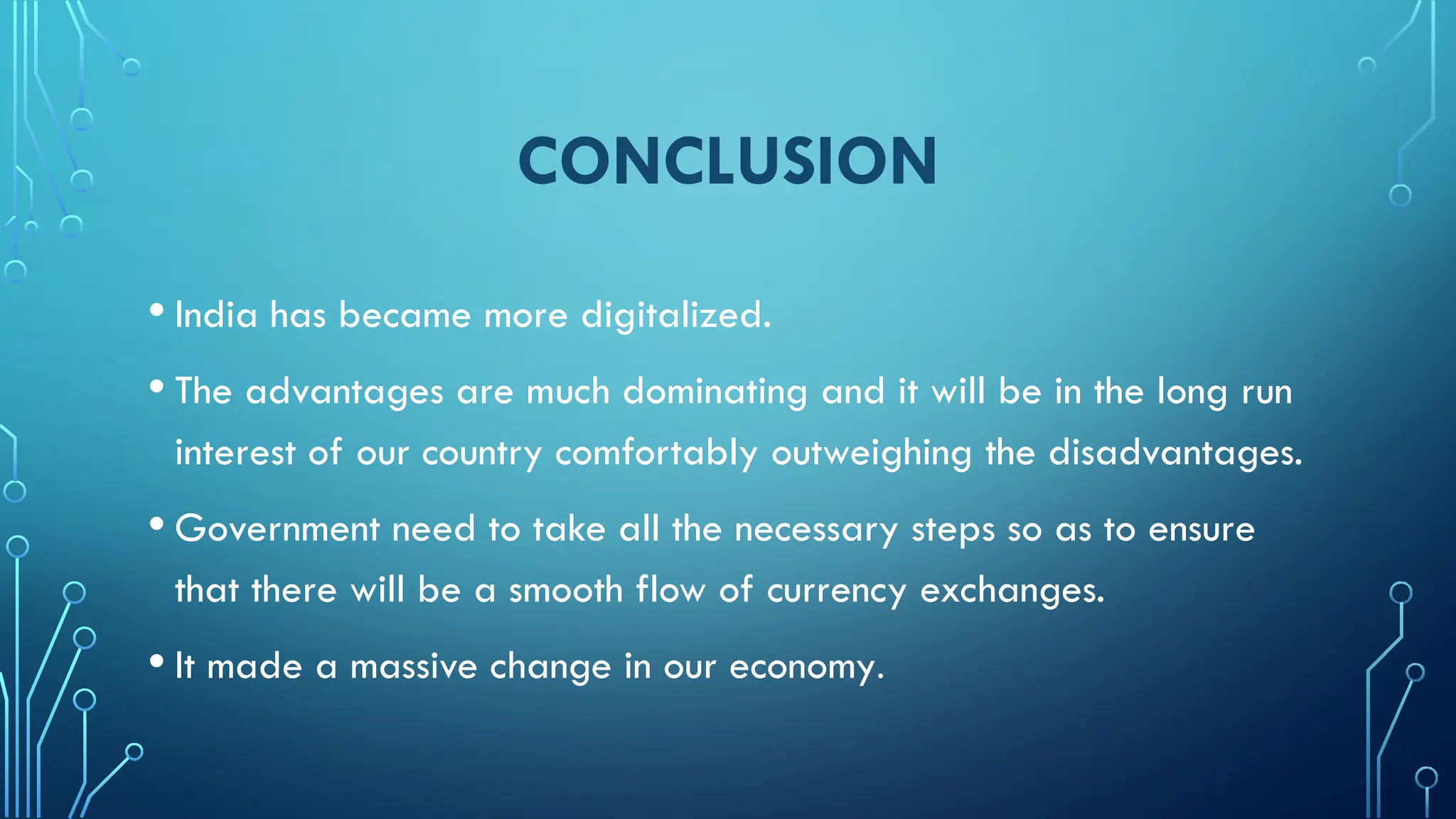 CONCLUSION

• India has became more digitalized.

• The advantages are much dominating and it will be in the long run interest of our country comfortably outweighing the disadvantages.

• Government need to take all the necessary steps so as to ensure that there will be a smooth flow of currency exchanges.

• It made a massive change in our economy.